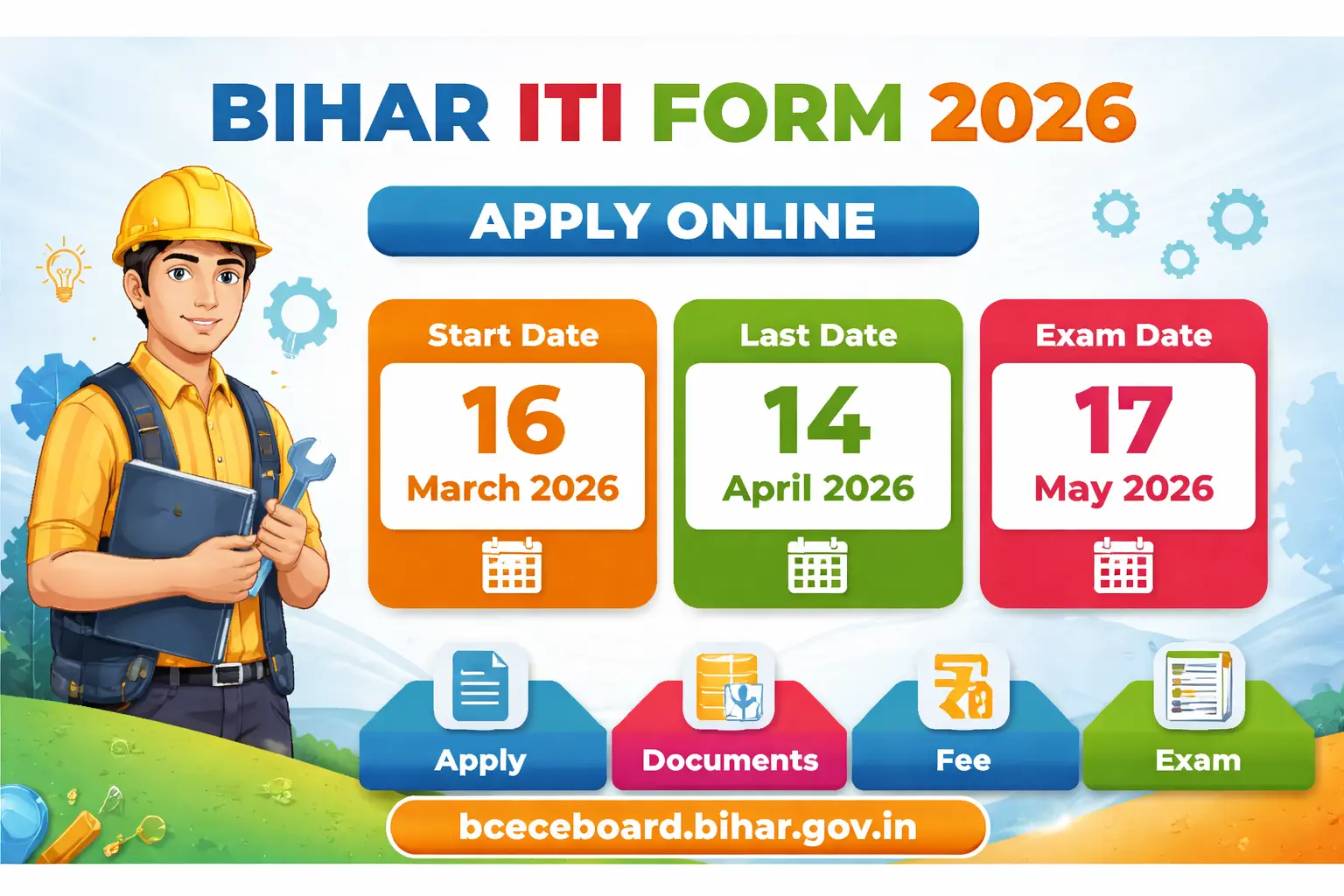 BIHAR ITI FORM 2026

APPLY ONLINE

Start Date
16
March 2026

Last Date
14
April 2026

Exam Date
17
May 2026

Apply

Documents

Fee

Exam

bceceboard.bihar.gov.in